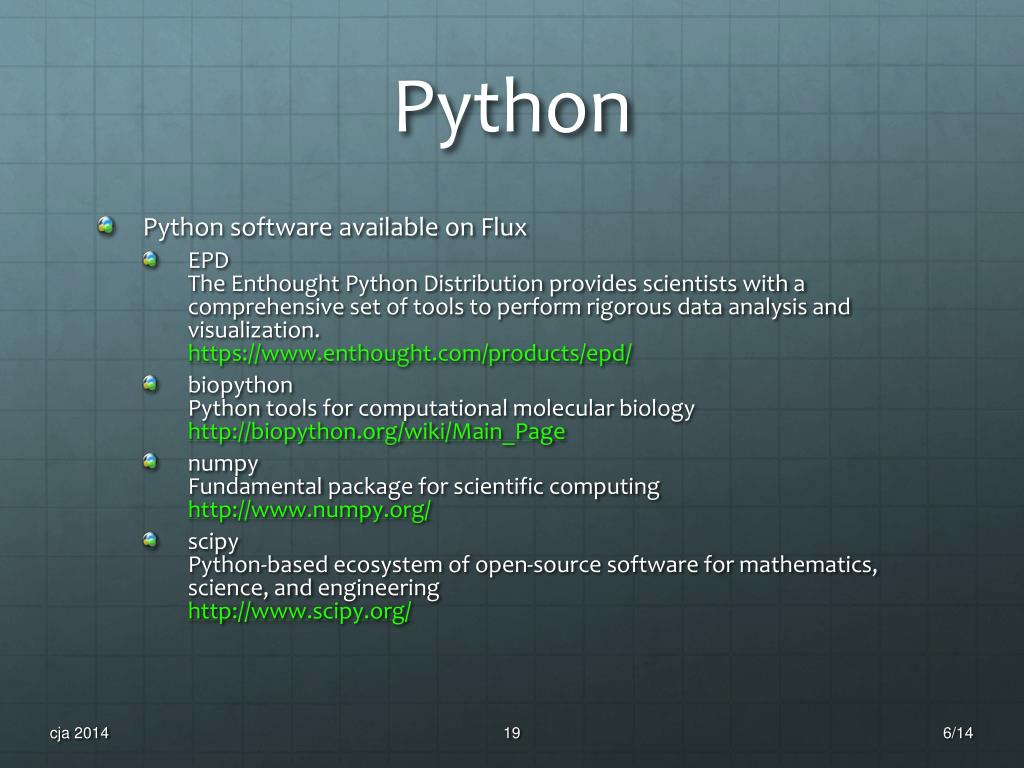 Python

Python software available on Flux

EPD
The Enthought Python Distribution provides scientists with a comprehensive set of tools to perform rigorous data analysis and visualization.
https://www.enthought.com/products/epd/

biopython
Python tools for computational molecular biology
http://biopython.org/wiki/Main_Page

numpy
Fundamental package for scientific computing
http://www.numpy.org/

scipy
Python-based ecosystem of open-source software for mathematics, science, and engineering
http://www.scipy.org/

cja 2014

19

6/14